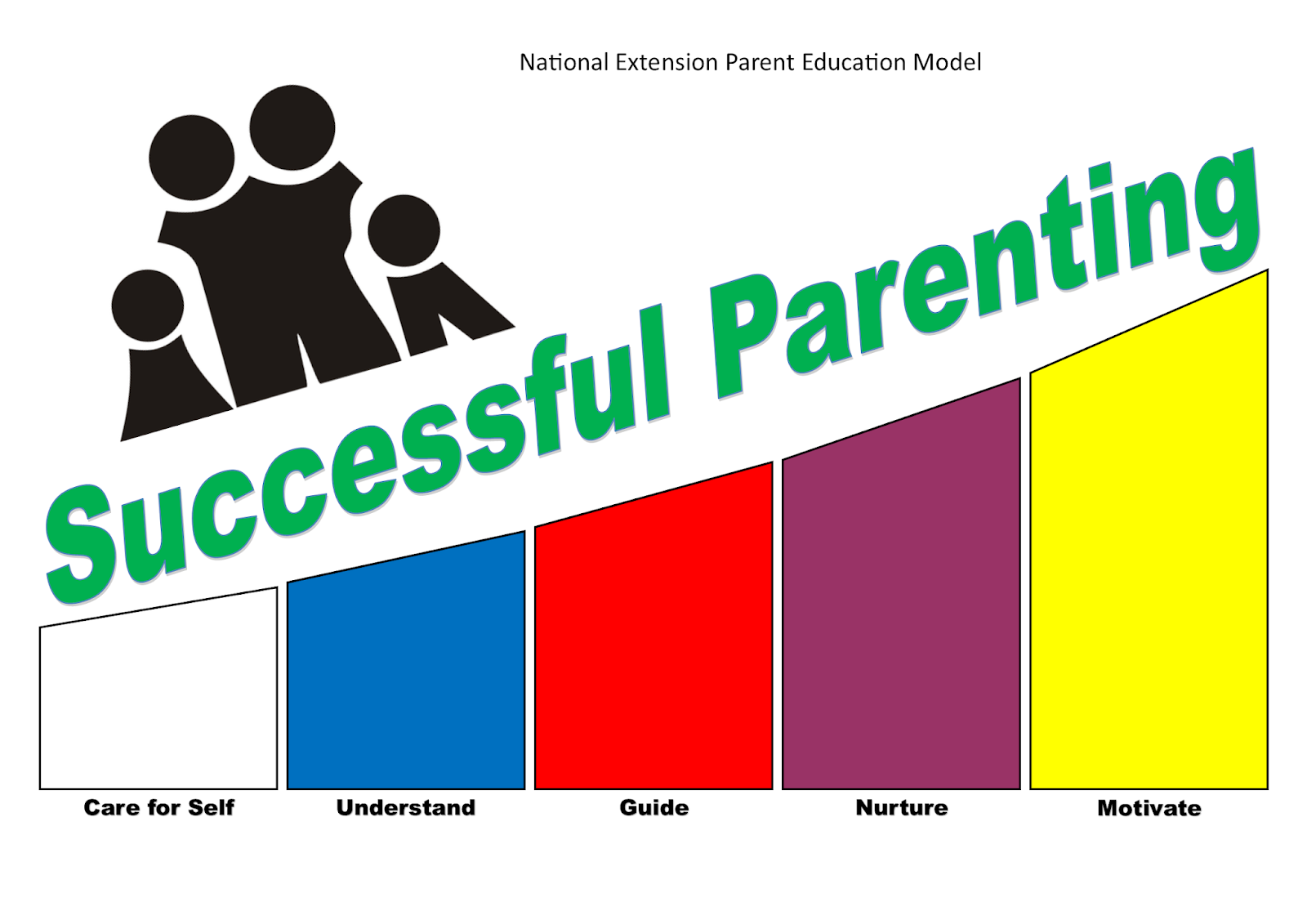 National Extension Parent Education Model

Successful Parenting

Care for Self

Understand

Guide

Nurture

Motivate